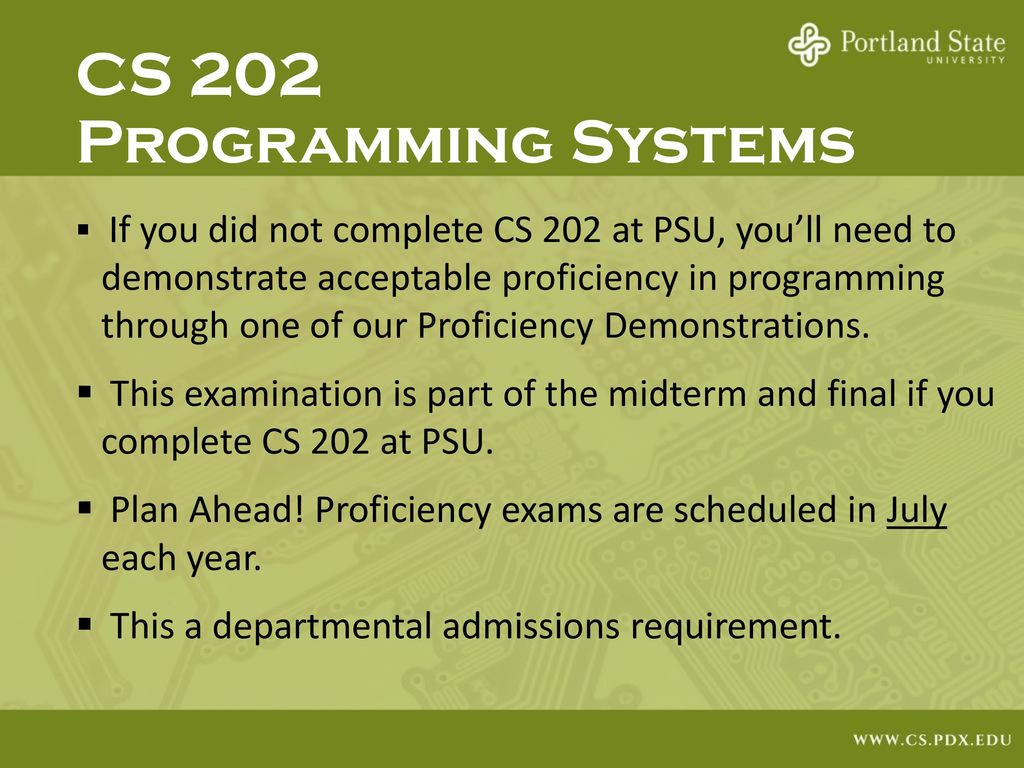 Portland State
UNIVERSITY

CS 202
Programming Systems

▪ If you did not complete CS 202 at PSU, you'll need to demonstrate acceptable proficiency in programming through one of our Proficiency Demonstrations.

▪ This examination is part of the midterm and final if you complete CS 202 at PSU.

▪ Plan Ahead! Proficiency exams are scheduled in July each year.

▪ This a departmental admissions requirement.

WWW.CS.PDX.EDU